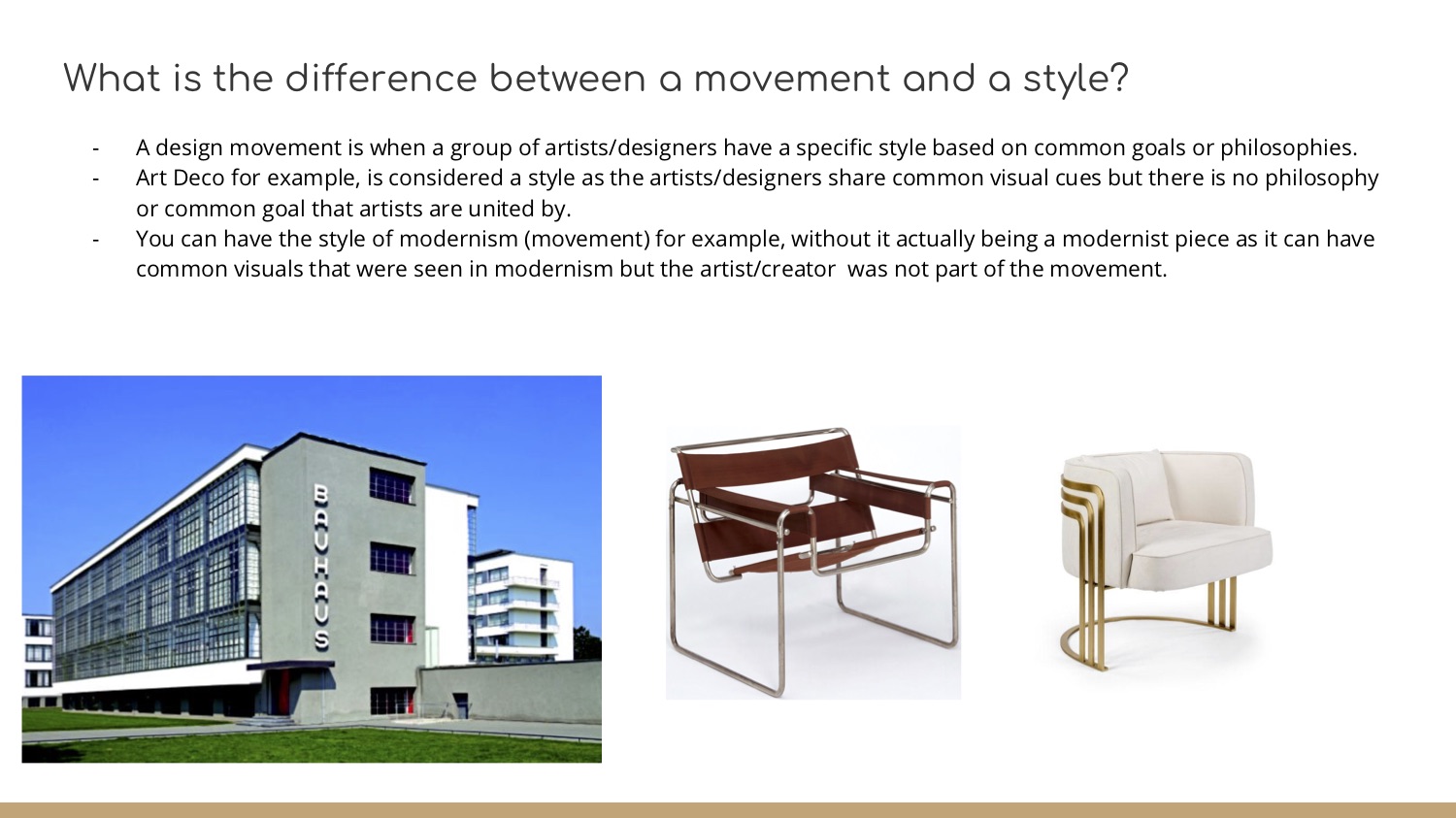 What is the difference between a movement and a style?

- A design movement is when a group of artists/designers have a specific style based on common goals or philosophies.
- Art Deco for example, is considered a style as the artists/designers share common visual cues but there is no philosophy or common goal that artists are united by.
- You can have the style of modernism (movement) for example, without it actually being a modernist piece as it can have common visuals that were seen in modernism but the artist/creator was not part of the movement.

BAUHAUS